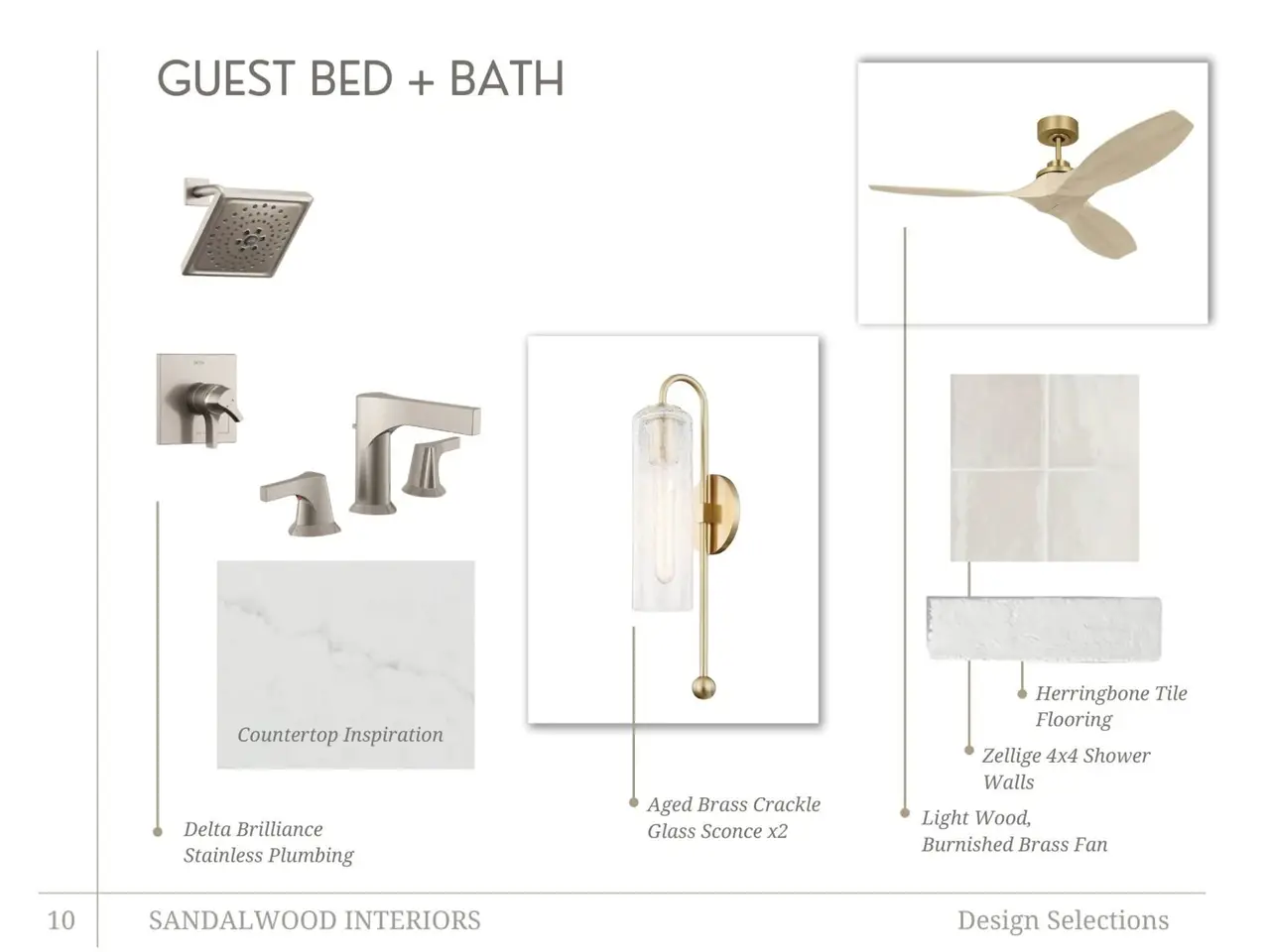 GUEST BED + BATH

Countertop Inspiration

Delta Brilliance Stainless Plumbing

Aged Brass Crackle Glass Sconce x2

Herringbone Tile Flooring

Zellige 4x4 Shower Walls

Light Wood, Burnished Brass Fan

10 SANDALWOOD INTERIORS Design Selections